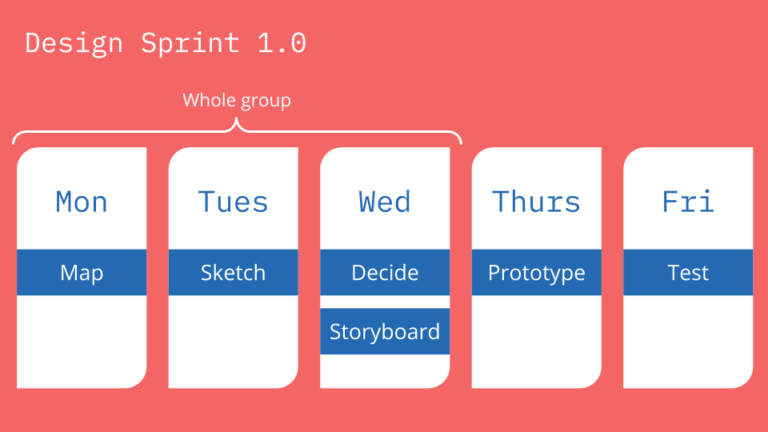 Design Sprint 1.0

Whole group

Mon
Map

Tues
Sketch

Wed
Decide
Storyboard

Thurs
Prototype

Fri
Test